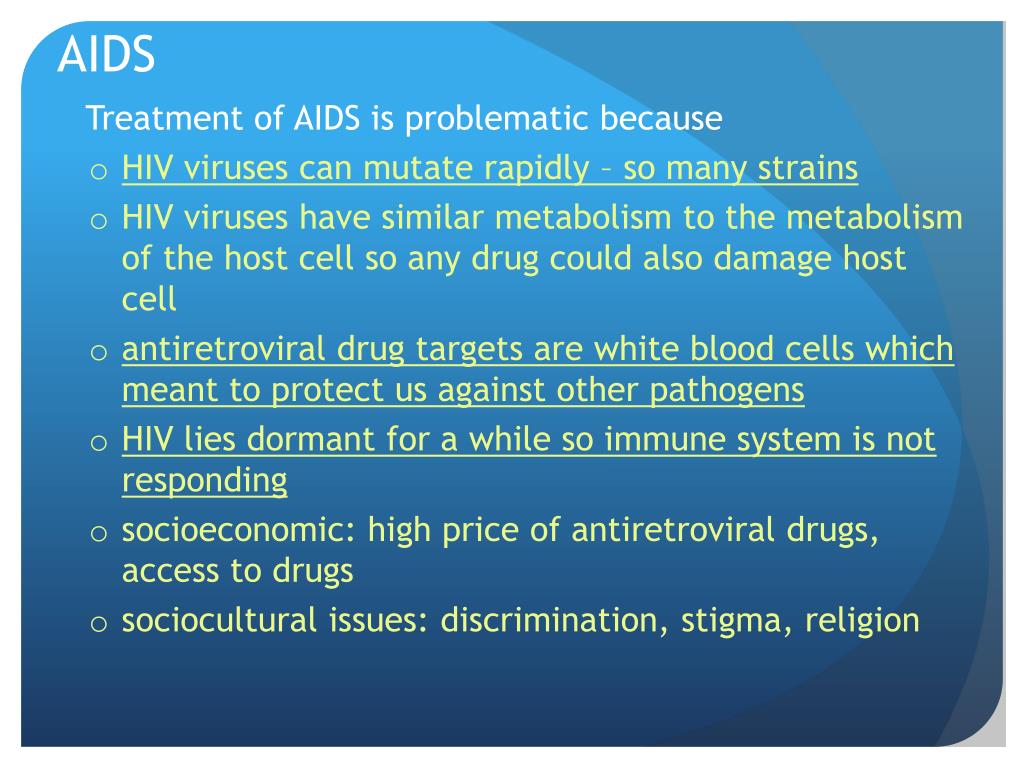 AIDS

Treatment of AIDS is problematic because

o HIV viruses can mutate rapidly – so many strains

o HIV viruses have similar metabolism to the metabolism of the host cell so any drug could also damage host cell

o antiretroviral drug targets are white blood cells which meant to protect us against other pathogens

o HIV lies dormant for a while so immune system is not responding

o socioeconomic: high price of antiretroviral drugs, access to drugs

o sociocultural issues: discrimination, stigma, religion